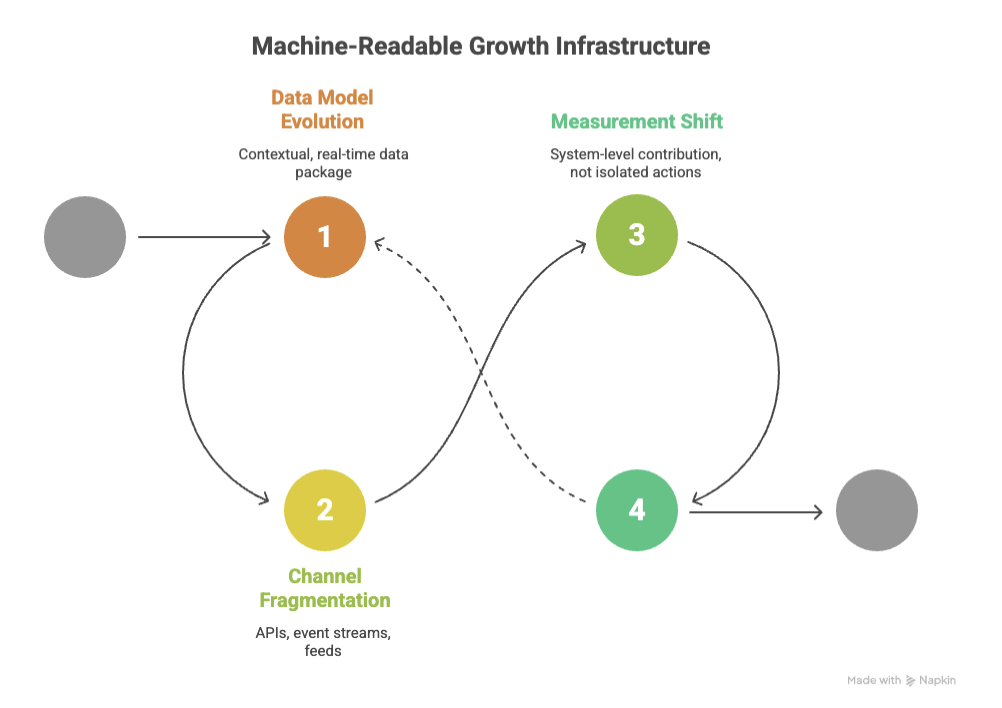 Machine-Readable Growth Infrastructure

Data Model Evolution

Contextual, real-time data package

1

Measurement Shift

System-level contribution, not isolated actions

3

2

Channel Fragmentation

APIs, event streams, feeds

4

Made with Napkin